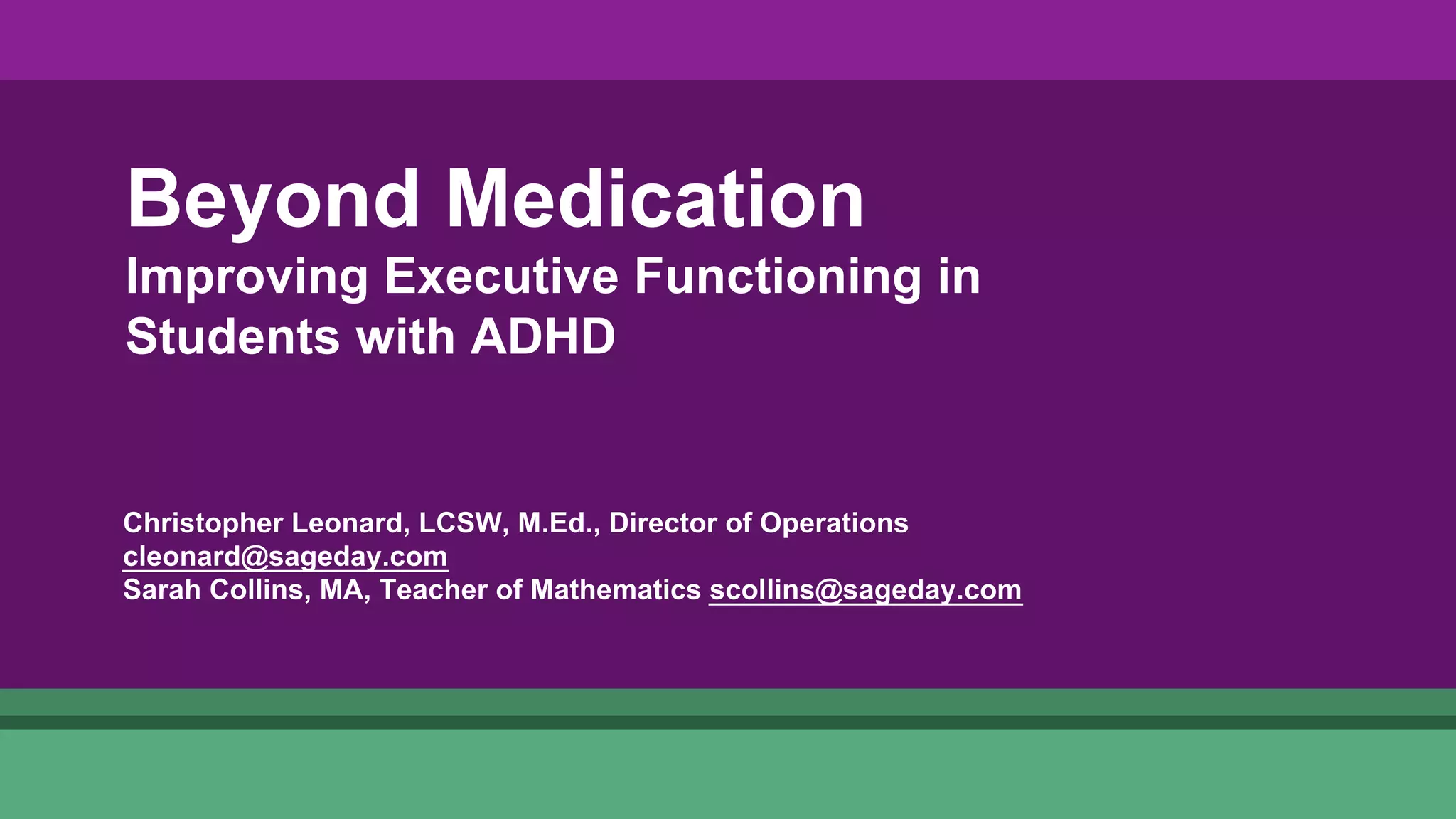 Beyond Medication
Improving Executive Functioning in Students with ADHD

Christopher Leonard, LCSW, M.Ed., Director of Operations
cleonard@sageday.com
Sarah Collins, MA, Teacher of Mathematics scollins@sageday.com